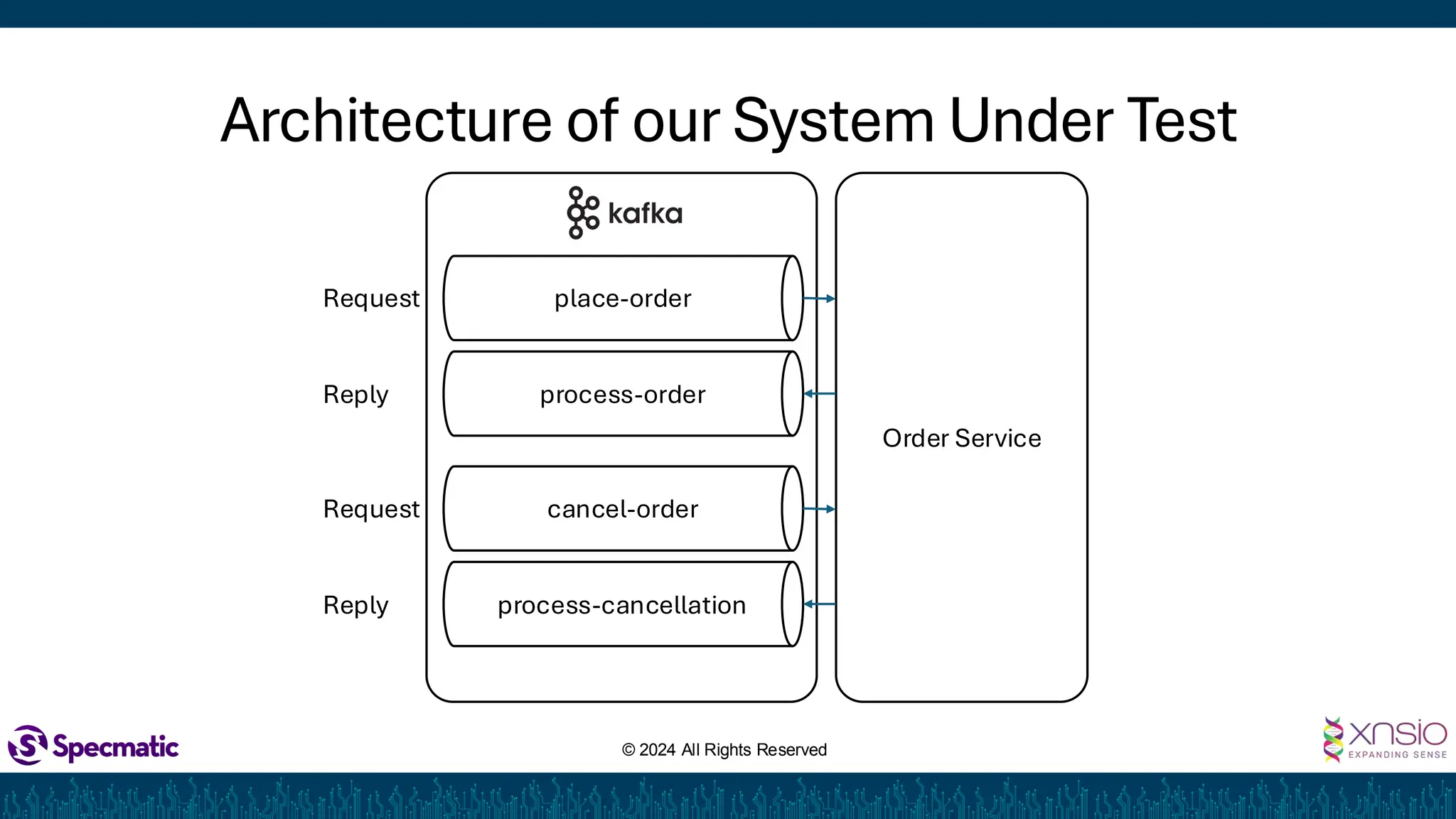 Architecture of our System Under Test

kafka

Request place-order

Reply process-order

Request cancel-order

Reply process-cancellation

Order Service

Specmatic

© 2024 All Rights Reserved

xnsio EXPANDING SENSE